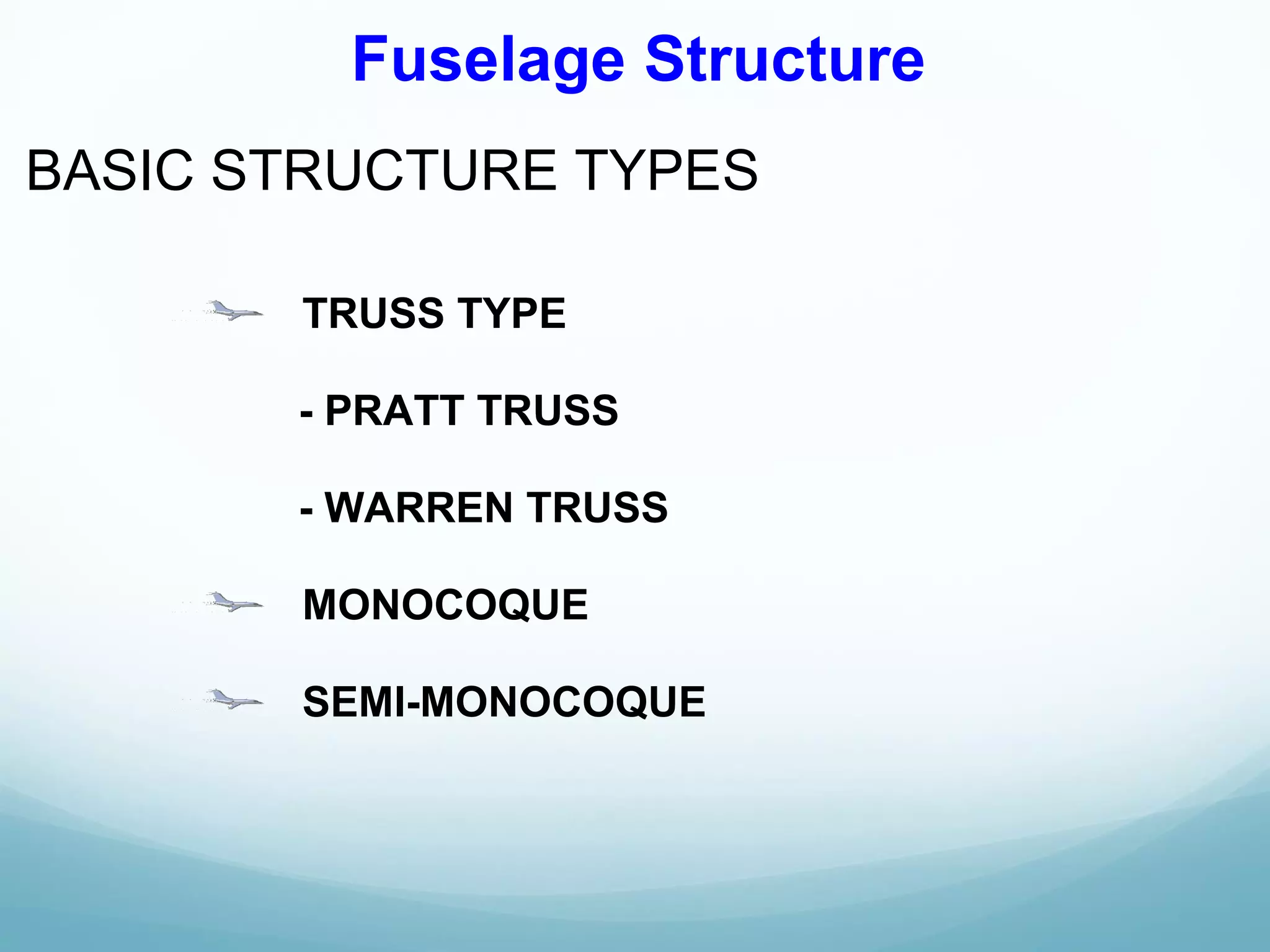 Fuselage Structure

BASIC STRUCTURE TYPES

TRUSS TYPE

- PRATT TRUSS

- WARREN TRUSS

MONOCOQUE

SEMI-MONOCOQUE